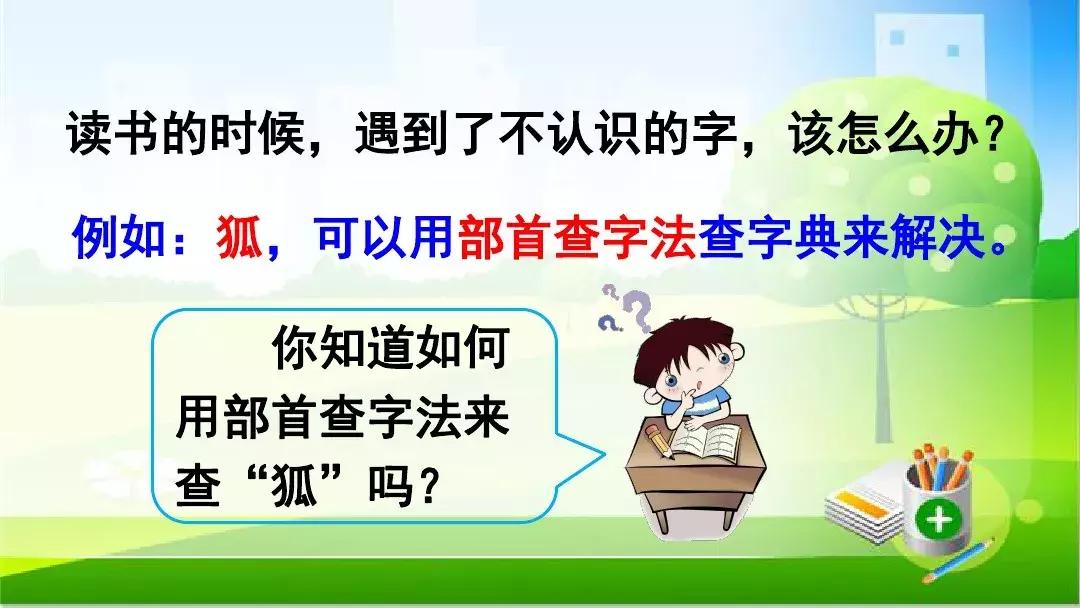 读书的时候，遇到了不认识的字，该怎么办？

例如：狐，可以用部首查字法查字典来解决。

你知道如何用部首查字法来查“狐”吗？